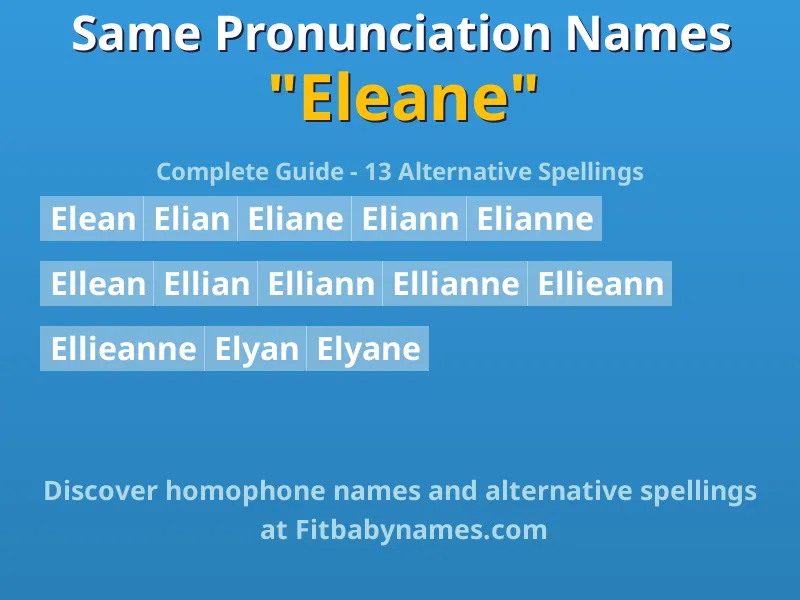 Same Pronunciation Names
"Eleane"

Complete Guide - 13 Alternative Spellings

Elean Elian Eliane Eliann Elianne

Ellean Ellian Elliann Ellianne Ellieann

Ellieanne Elyan Elyane

Discover homophone names and alternative spellings at Fitbabynames.com